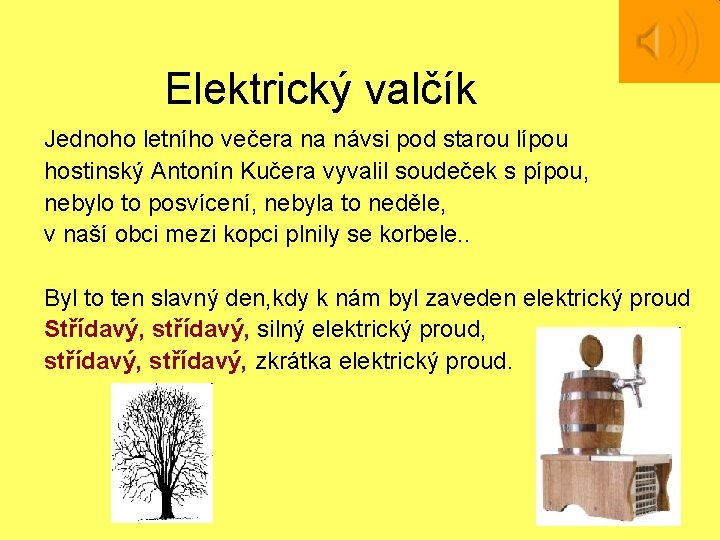 Elektrický valčík

Jednoho letního večera na návsi pod starou lípou hostinský Antonín Kučera vyvalil soudeček s pípou, nebylo to posvícení, nebyla to neděle, v naší obci mezi kopci plnily se korbele..

Byl to ten slavný den,kdy k nám byl zaveden elektrický proud
Střídavý, střídavý, silný elektrický proud,
střídavý, střídavý, zkrátka elektrický proud.